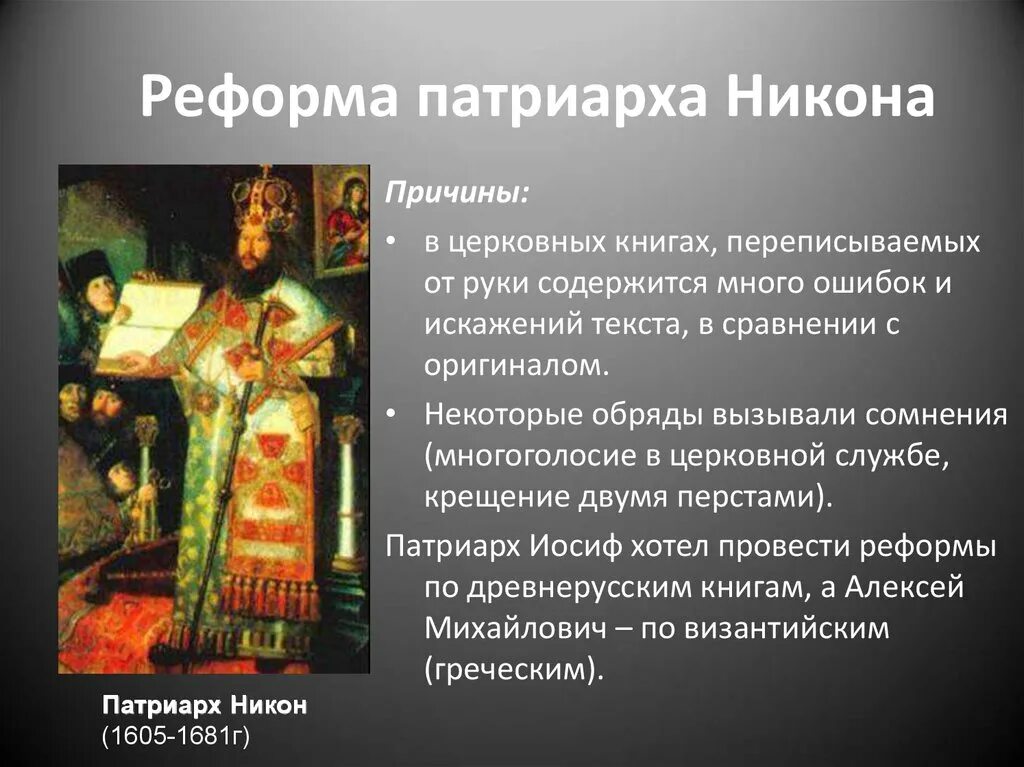 Реформа патриарха Никона

Причины:

• в церковных книгах, переписываемых от руки содержится много ошибок и искажений текста, в сравнении с оригиналом.

• Некоторые обряды вызывали сомнения (многоголосие в церковной службе, крещение двумя перстами).

Патриарх Иосиф хотел провести реформы по древнерусским книгам, а Алексей Михайлович – по византийским (греческим).

Патриарх Никон
(1605-1681г)